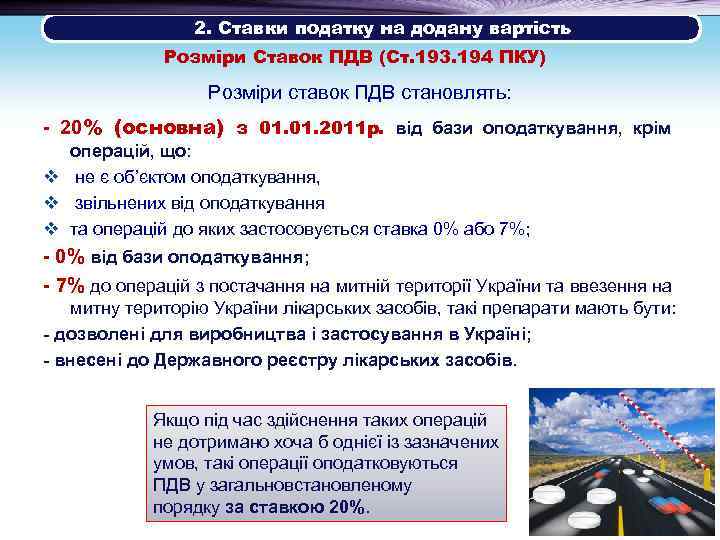 2. Ставки податку на додану вартість

Розміри Ставок ПДВ (Ст.193.194 ПКУ)

Розміри ставок ПДВ становлять:

- 20% (основна) з 01.01.2011р. від бази оподаткування, крім операцій, що:

❖ не є об'єктом оподаткування,

❖ звільнених від оподаткування

❖ та операцій до яких застосовується ставка 0% або 7%;

- 0% від бази оподаткування;

- 7% до операцій з постачання на митній території України та ввезення на митну територію України лікарських засобів, такі препарати мають бути:

- дозволені для виробництва і застосування в Україні;

- внесені до Державного реєстру лікарських засобів.

Якщо під час здійснення таких операцій не дотримано хоча б однієї із зазначених умов, такі операції оподатковуються ПДВ у загальновстановленому порядку за ставкою 20%.